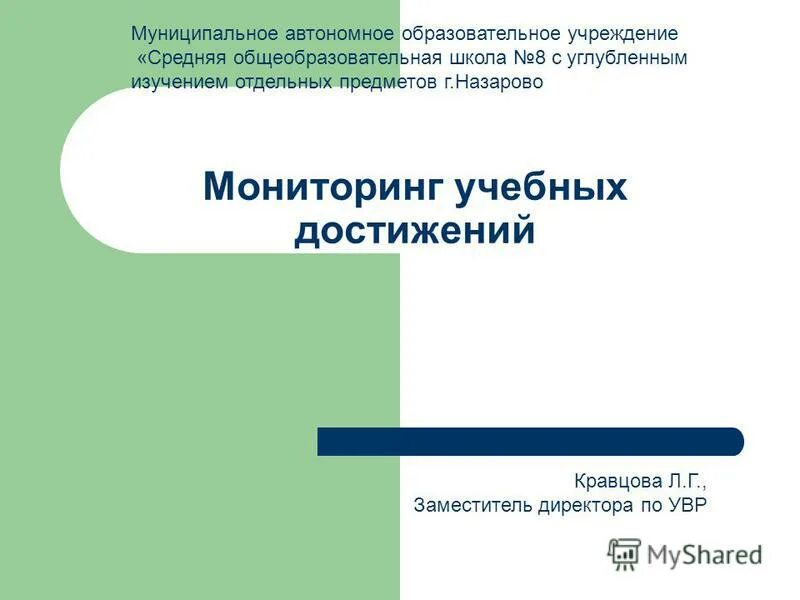 Муниципальное автономное образовательное учреждение «Средняя общеобразовательная школа №8 с углубленным изучением отдельных предметов г.Назарово

Мониторинг учебных достижений

Кравцова Л.Г.,
Заместитель директора по УВР

MyShared